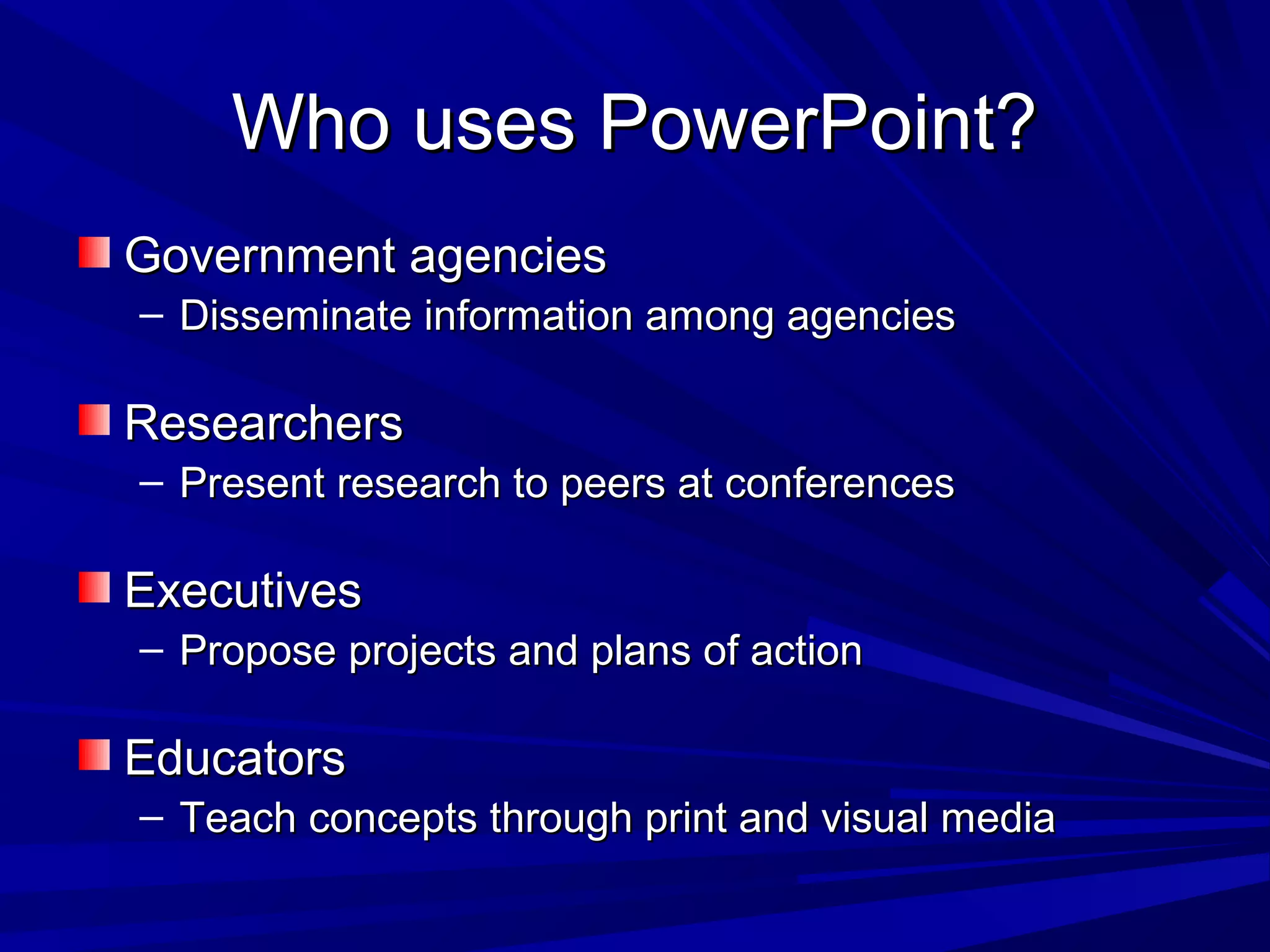 Who uses PowerPoint?

Government agencies
– Disseminate information among agencies

Researchers
– Present research to peers at conferences

Executives
– Propose projects and plans of action

Educators
– Teach concepts through print and visual media